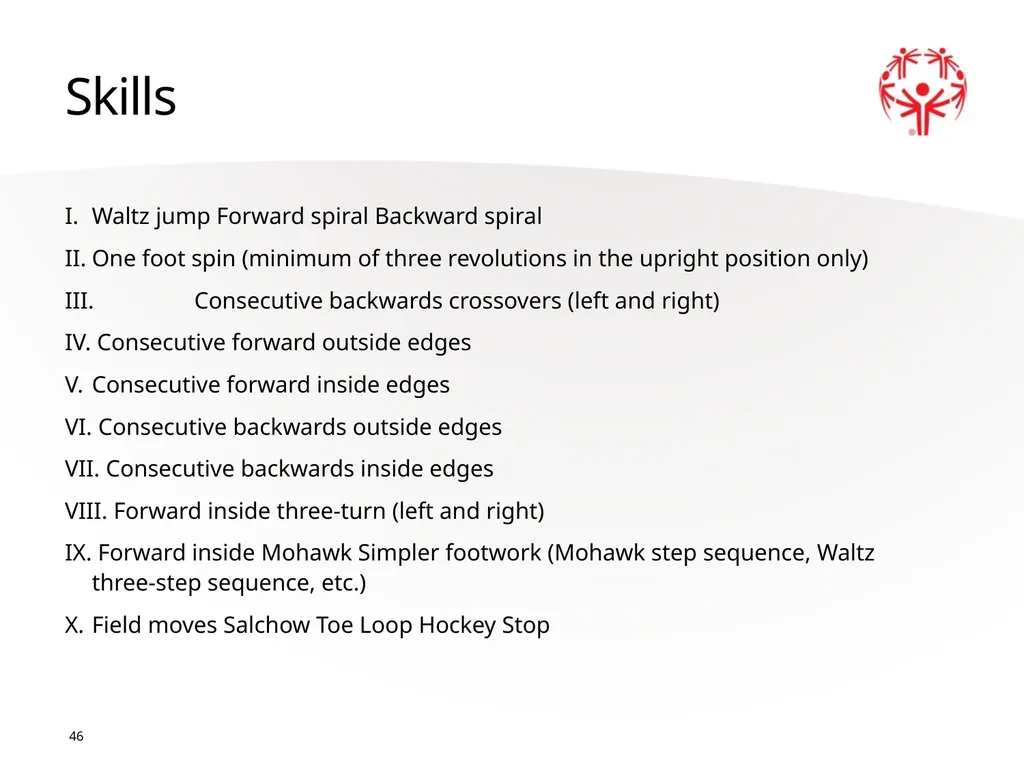 Skills

I. Waltz jump Forward spiral Backward spiral

II. One foot spin (minimum of three revolutions in the upright position only)

III. Consecutive backwards crossovers (left and right)

IV. Consecutive forward outside edges

V. Consecutive forward inside edges

VI. Consecutive backwards outside edges

VII. Consecutive backwards inside edges

VIII. Forward inside three-turn (left and right)

IX. Forward inside Mohawk Simpler footwork (Mohawk step sequence, Waltz three-step sequence, etc.)

X. Field moves Salchow Toe Loop Hockey Stop

46